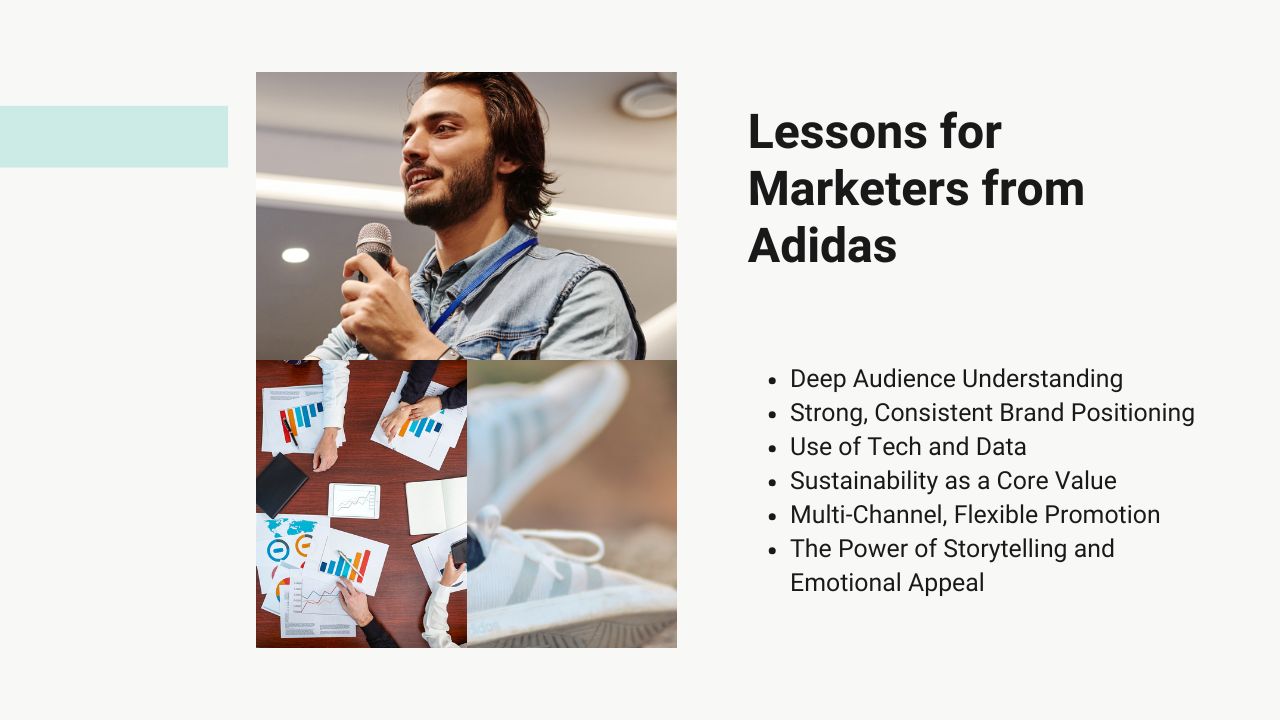 Lessons for Marketers from Adidas

- Deep Audience Understanding
- Strong, Consistent Brand Positioning
- Use of Tech and Data
- Sustainability as a Core Value
- Multi-Channel, Flexible Promotion
- The Power of Storytelling and Emotional Appeal